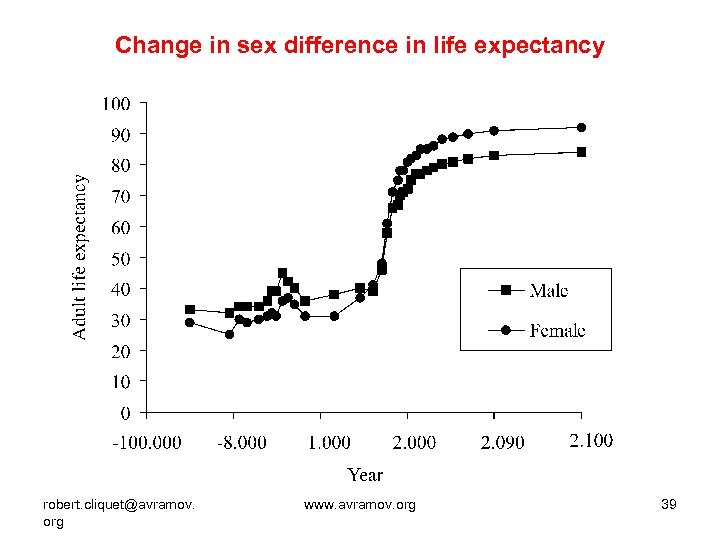 Change in sex difference in life expectancy

Adult life expectancy

100
90
80
70
60
50
40
30
20
10
0

-100.000
-8.000
1.000
2.000
2.090
2.100

Year

Male
Female

robert.cliquet@avramov.org

www.avramov.org

39